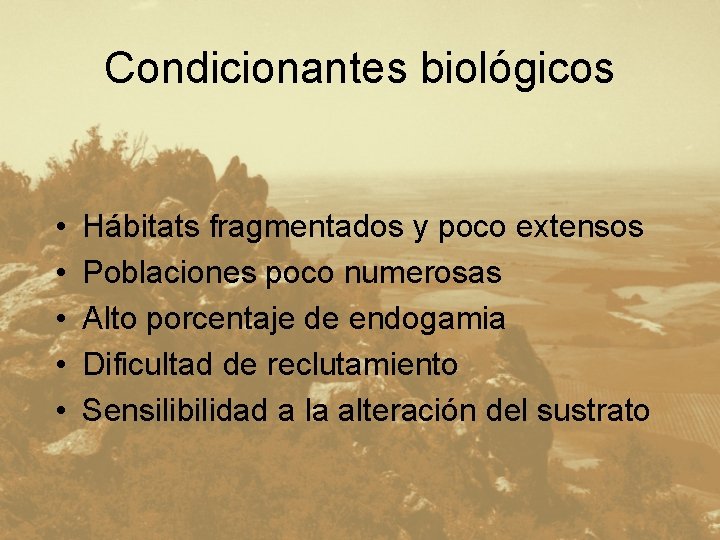 Condicionantes biológicos

• Hábitats fragmentados y poco extensos
• Poblaciones poco numerosas
• Alto porcentaje de endogamia
• Dificultad de reclutamiento
• Sensilibilidad a la alteración del sustrato